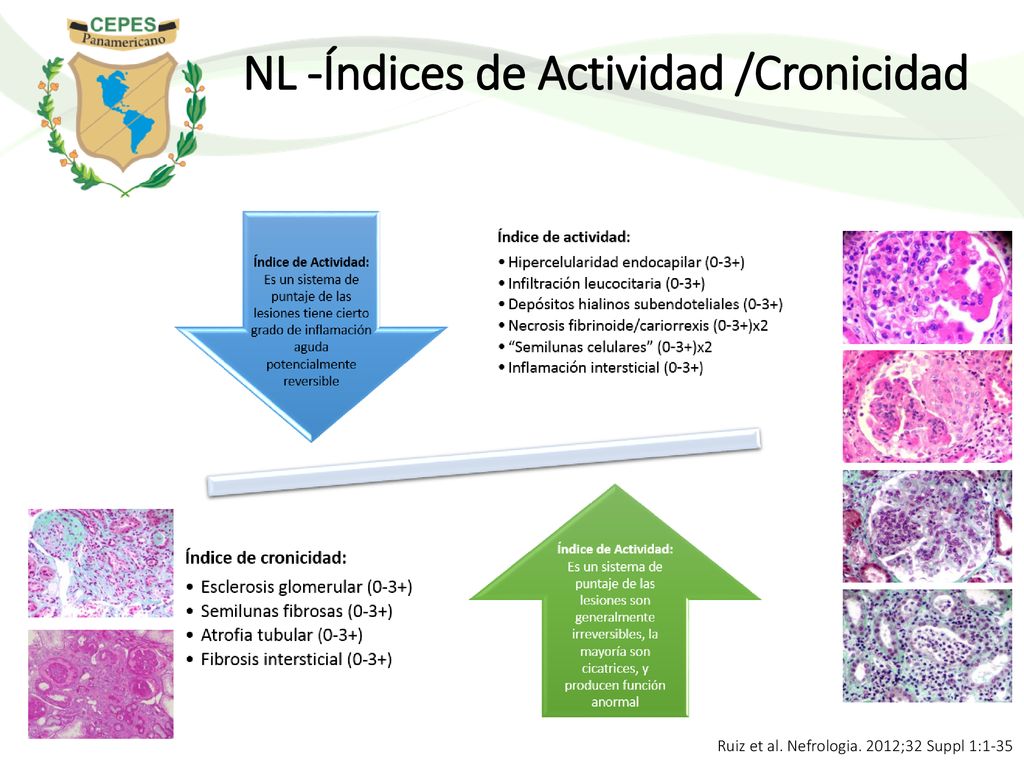 CEPES
Panamericano

NL -Índices de Actividad /Cronicidad

Índice de Actividad: Es un sistema de puntaje de las lesiones tiene cierto grado de inflamación aguda potencialmente reversible

Índice de actividad:
• Hipercelularidad endocapilar (0-3+)
• Infiltración leucocitaria (0-3+)
• Depósitos hialinos subendoteliales (0-3+)
• Necrosis fibrinoide/cariorrexis (0-3+)x2
• "Semilunas celulares" (0-3+)x2
• Inflamación intersticial (0-3+)

Índice de cronicidad:
• Esclerosis glomerular (0-3+)
• Semilunas fibrosas (0-3+)
• Atrofia tubular (0-3+)
• Fibrosis intersticial (0-3+)

Índice de Actividad: Es un sistema de puntaje de las lesiones son generalmente irreversibles, la mayoría son cicatrices, y producen función anormal

Ruiz et al. Nefrologia. 2012;32 Suppl 1:1-35